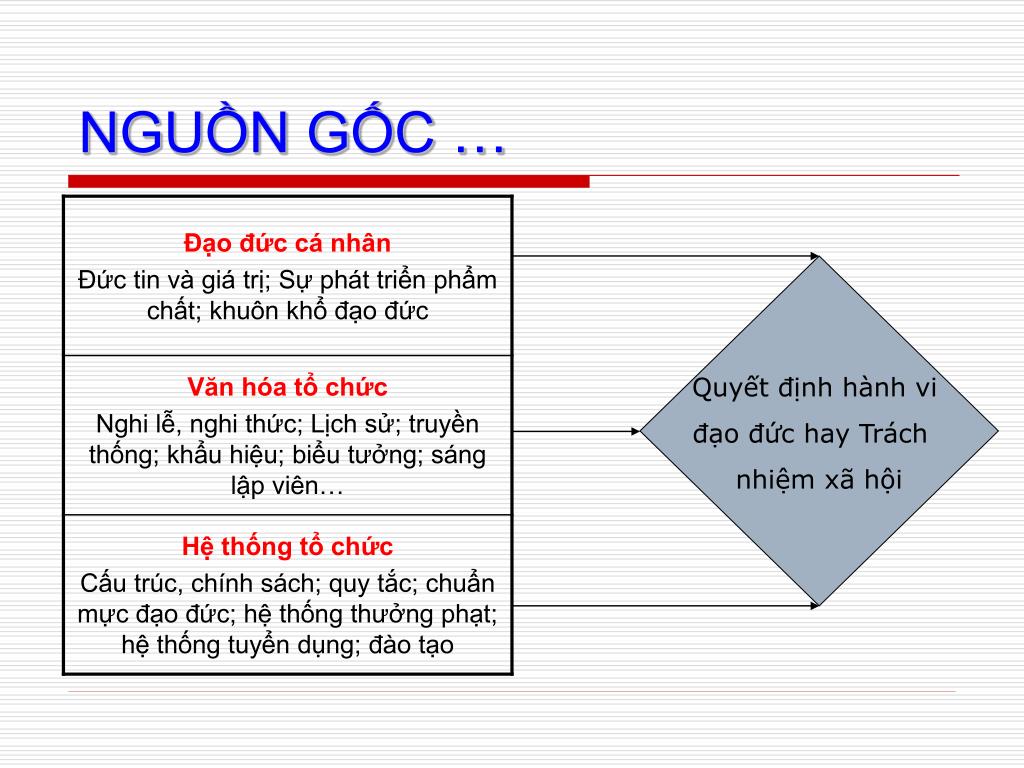 NGUỒN GỐC …

Đạo đức cá nhân
Đức tin và giá trị; Sự phát triển phẩm chất; khuôn khổ đạo đức

Văn hóa tổ chức
Nghi lễ, nghi thức; Lịch sử; truyền thống; khẩu hiệu; biểu tưởng; sáng lập viên…

Hệ thống tổ chức
Cấu trúc, chính sách; quy tắc; chuẩn mực đạo đức; hệ thống thưởng phạt; hệ thống tuyển dụng; đào tạo

Quyết định hành vi đạo đức hay Trách nhiệm xã hội